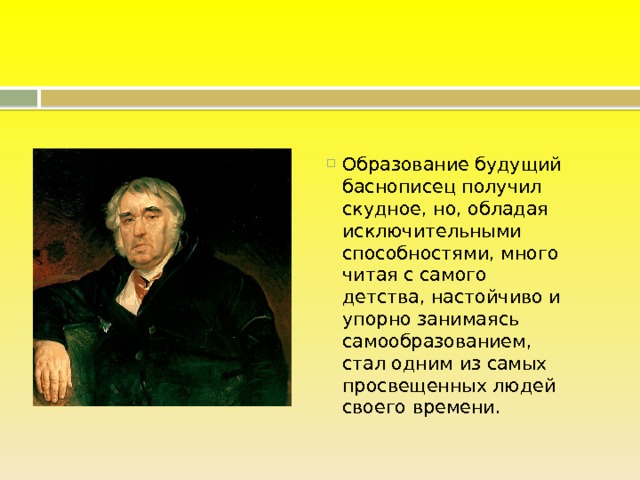 Образование будущий баснописец получил скудное, но, обладая исключительными способностями, много читая с самого детства, настойчиво и упорно занимаясь самообразованием, стал одним из самых просвещенных людей своего времени.